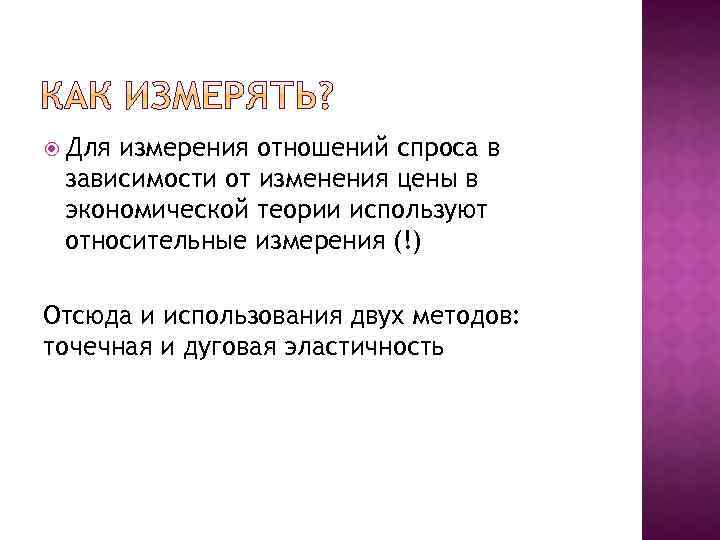 КАК ИЗМЕРЯТЬ?

Для измерения отношений спроса в зависимости от изменения цены в экономической теории используют относительные измерения (!)

Отсюда и использования двух методов: точечная и дуговая эластичность